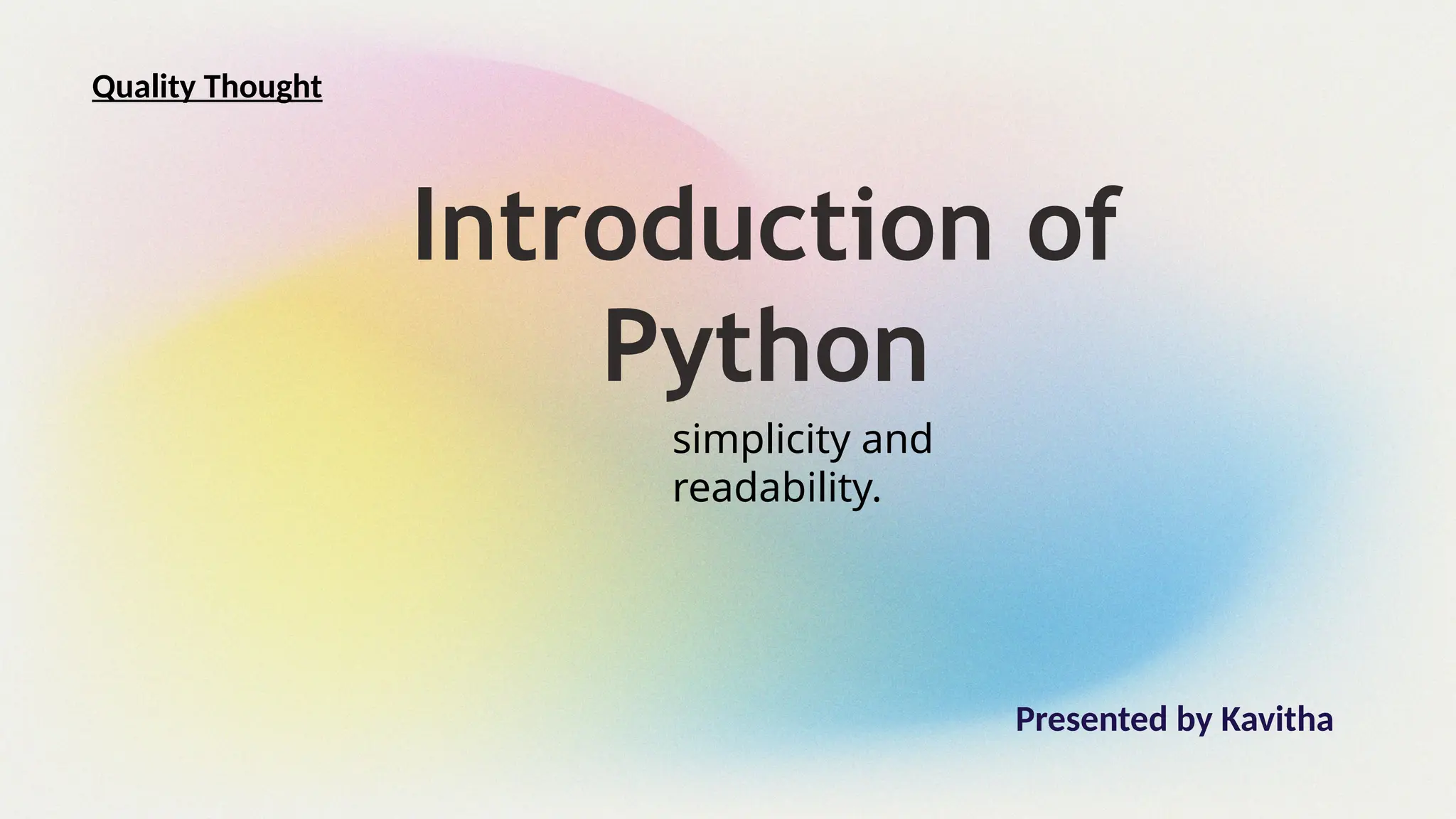 Quality Thought

Introduction of Python

simplicity and readability.

Presented by Kavitha